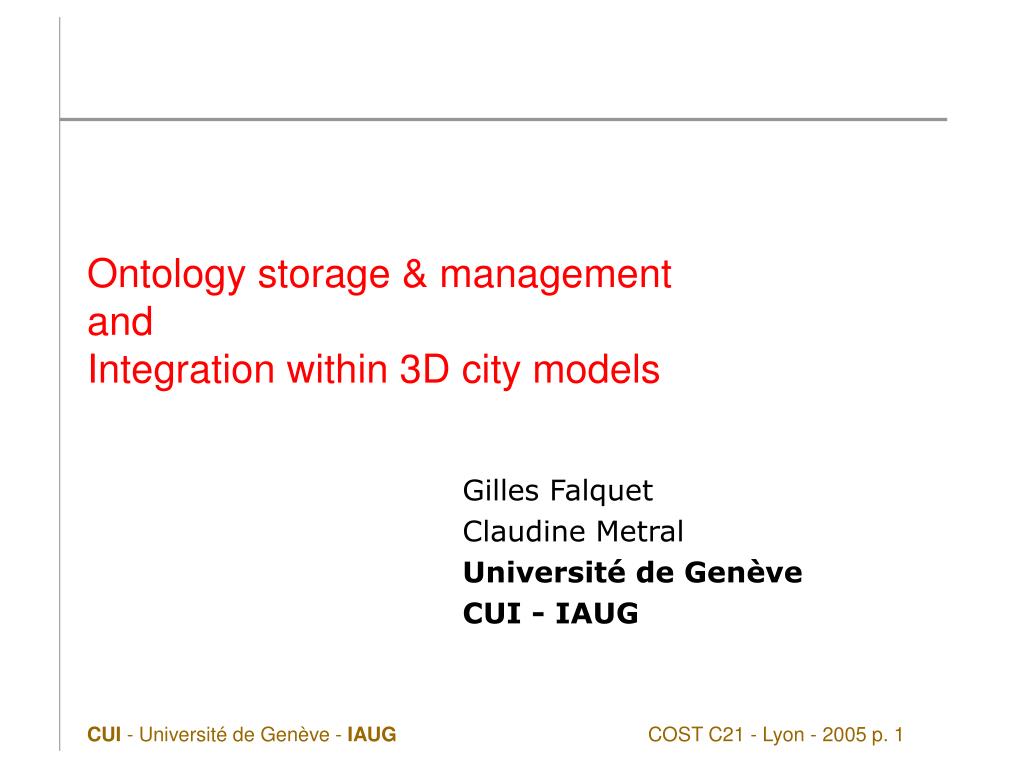 Ontology storage & management
and
Integration within 3D city models

Gilles Falquet
Claudine Metral
Université de Genève
CUI - IAUG

CUI - Université de Genève - IAUG

COST C21 - Lyon - 2005 p. 1